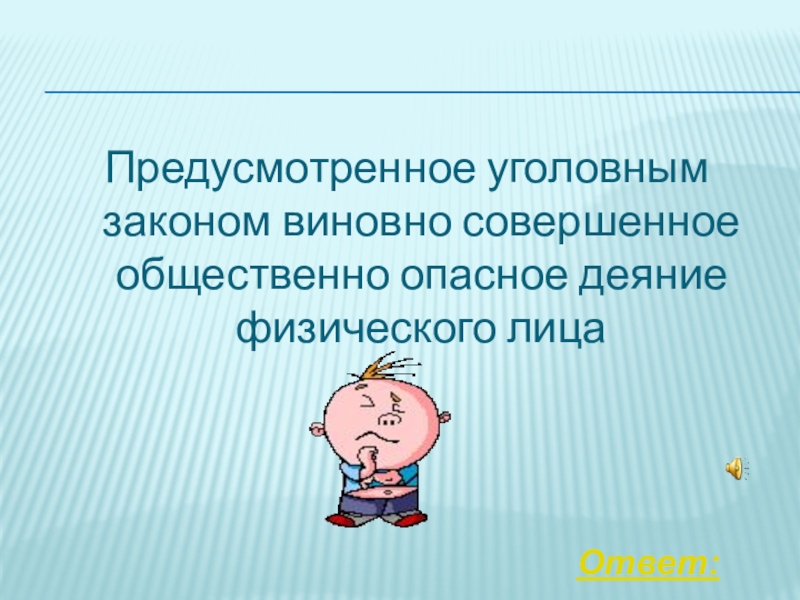 Предусмотренное уголовным законом виновно совершенное общественно опасное деяние физического лица

Ответ: